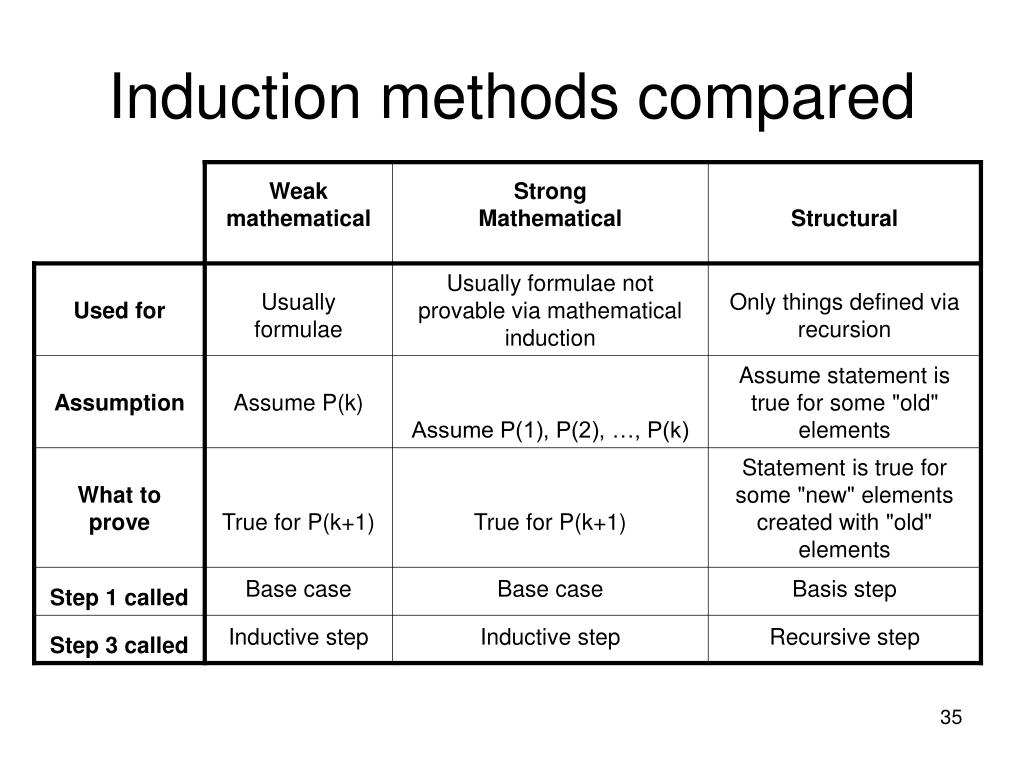 Induction methods compared

| | Weak mathematical | Strong Mathematical | Structural |
|---|---|---|---|
| Used for | Usually formulae | Usually formulae not provable via mathematical induction | Only things defined via recursion |
| Assumption | Assume P(k) | Assume P(1), P(2), …, P(k) | Assume statement is true for some "old" elements |
| What to prove | True for P(k+1) | True for P(k+1) | Statement is true for some "new" elements created with "old" elements |
| Step 1 called | Base case | Base case | Basis step |
| Step 3 called | Inductive step | Inductive step | Recursive step |

35